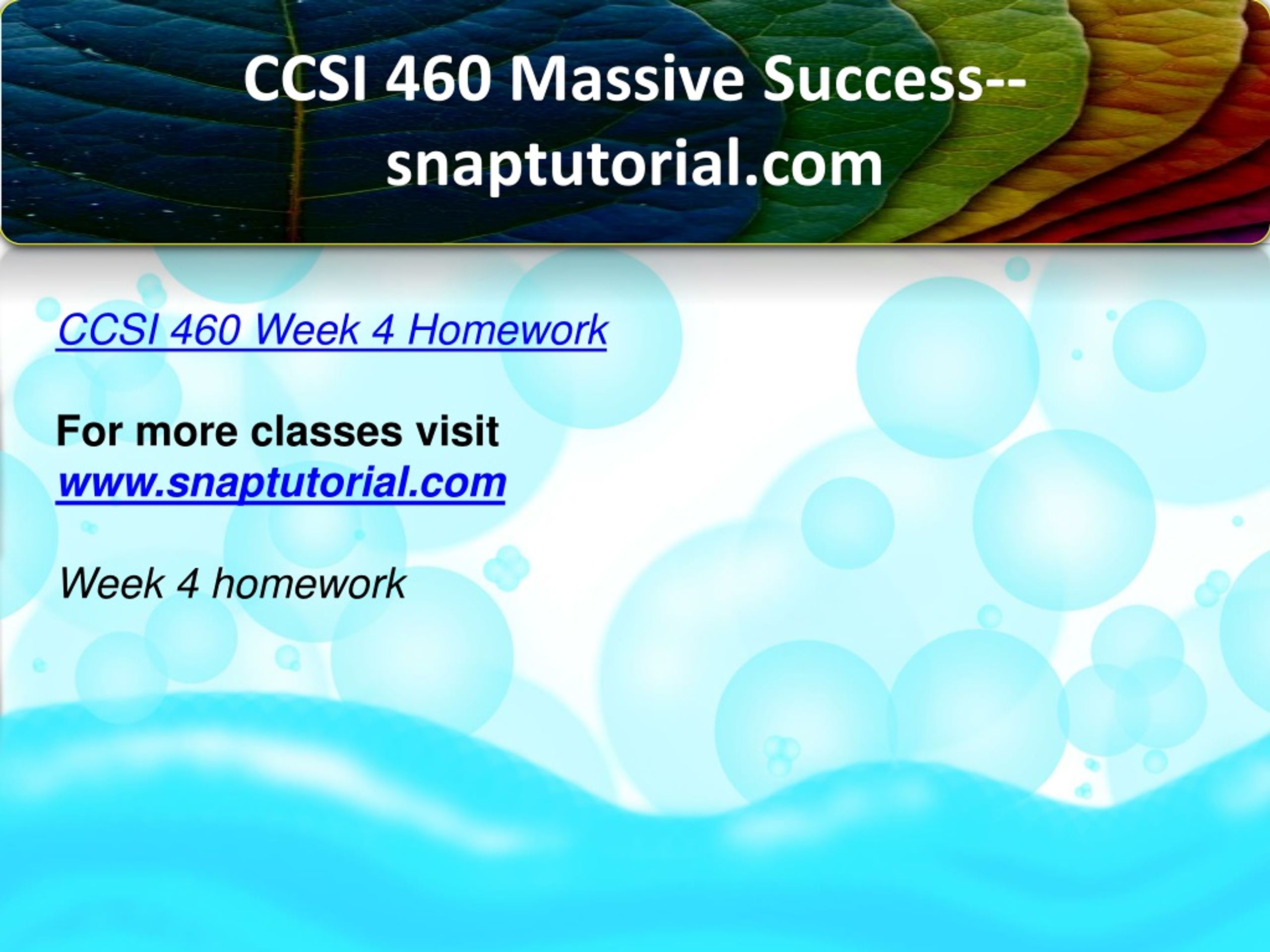 CCSI 460 Massive Success--snaptutorial.com

CCSI 460 Week 4 Homework

For more classes visit
www.snaptutorial.com

Week 4 homework